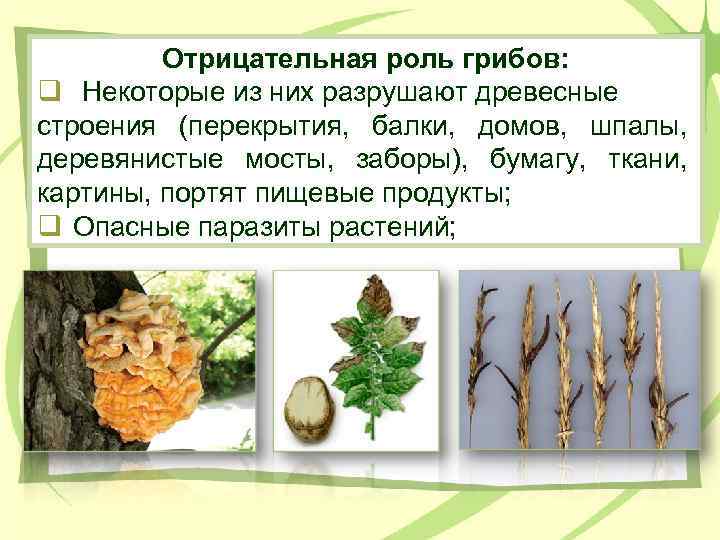 Отрицательная роль грибов:

❑ Некоторые из них разрушают древесные строения (перекрытия, балки, домов, шпалы, деревянистые мосты, заборы), бумагу, ткани, картины, портят пищевые продукты;

❑ Опасные паразиты растений;